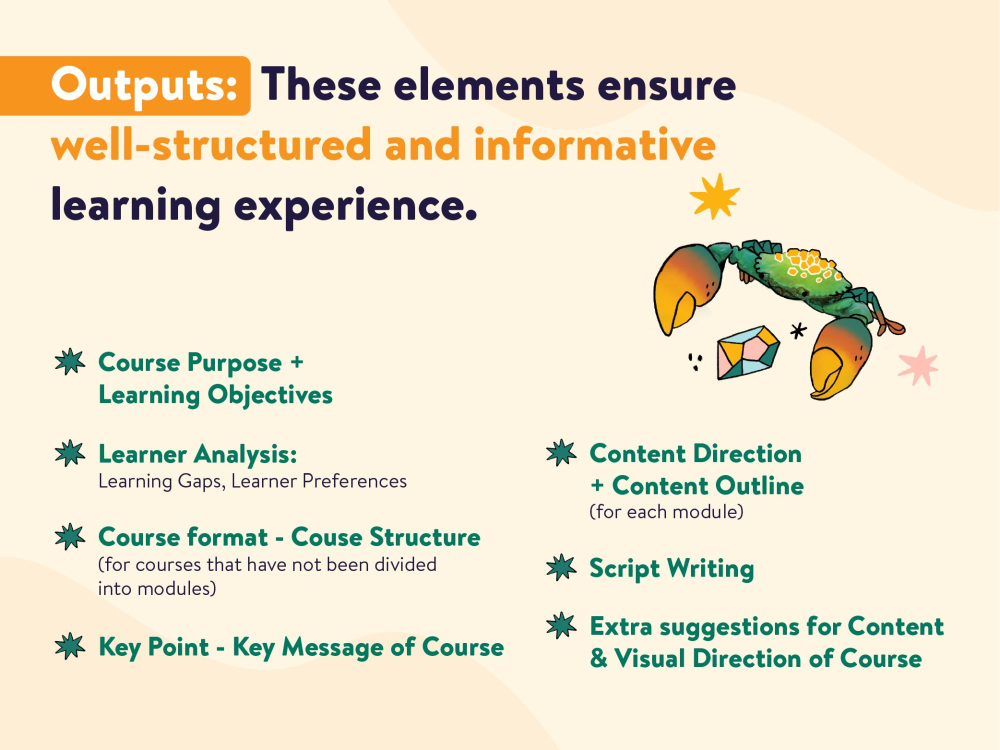 Outputs: These elements ensure well-structured and informative learning experience.

Course Purpose + Learning Objectives

Learner Analysis:
Learning Gaps, Learner Preferences

Course format - Couse Structure
(for courses that have not been divided into modules)

Key Point - Key Message of Course

Content Direction + Content Outline
(for each module)

Script Writing

Extra suggestions for Content & Visual Direction of Course